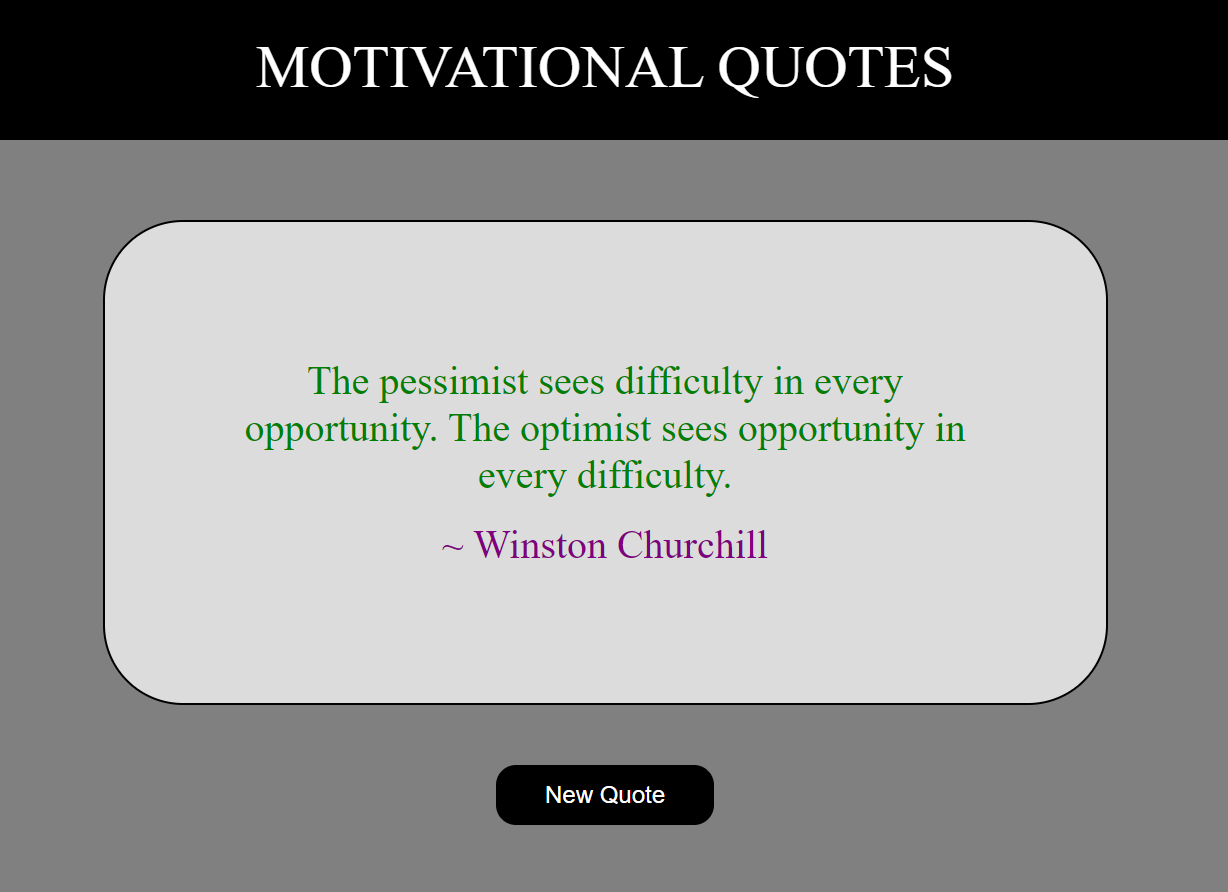 MOTIVATIONAL QUOTES

The pessimist sees difficulty in every opportunity. The optimist sees opportunity in every difficulty.

~ Winston Churchill

New Quote